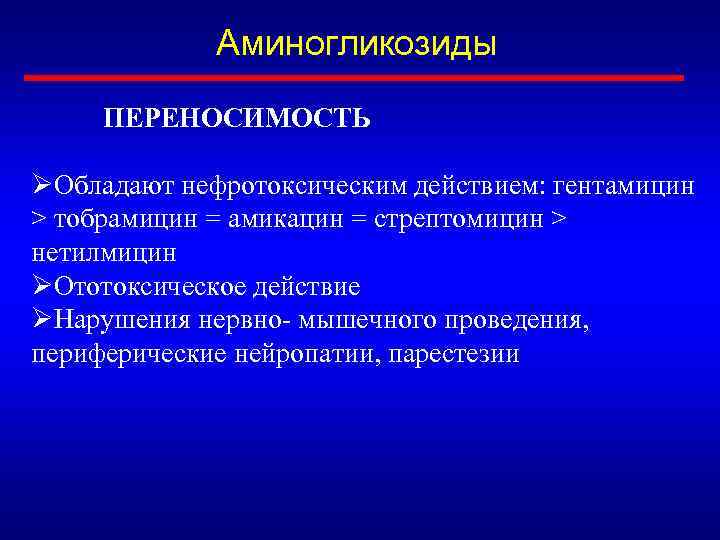 Аминогликозиды

ПЕРЕНОСИМОСТЬ

➢Обладают нефротоксическим действием: гентамицин > тобрамицин = амикацин = стрептомицин > нетилмицин
➢Ототоксическое действие
➢Нарушения нервно- мышечного проведения, периферические нейропатии, парестезии